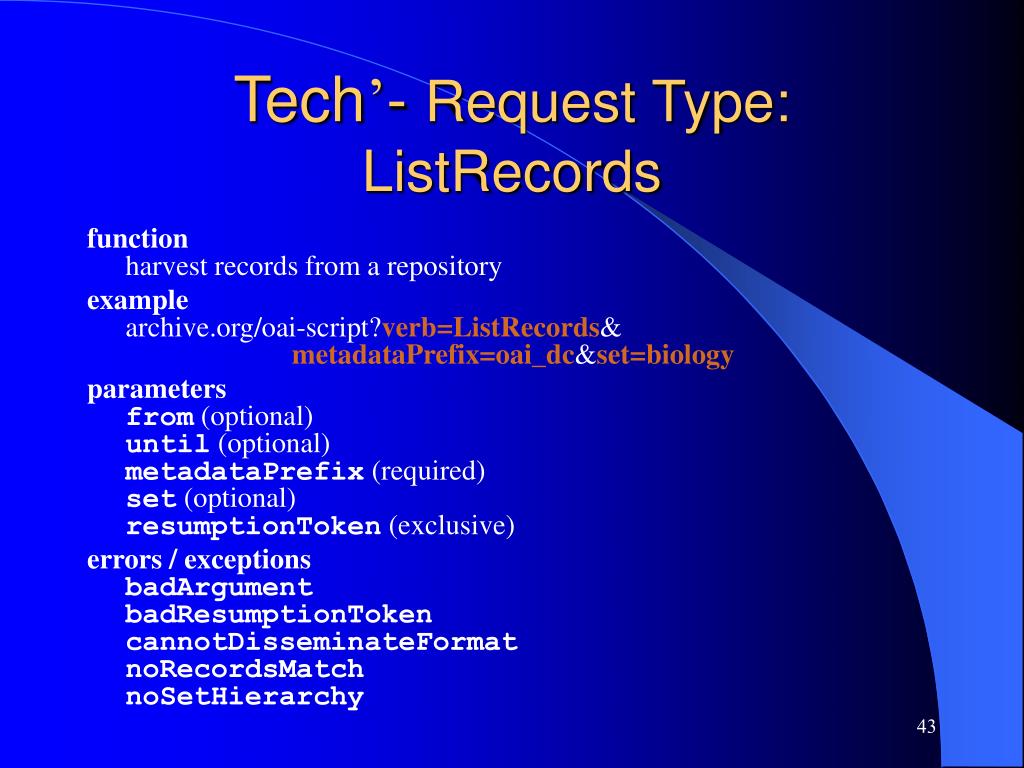 Tech’- Request Type: ListRecords

function
harvest records from a repository

example
archive.org/oai-script?verb=ListRecords&
metadataPrefix=oai_dc&set=biology

parameters
from (optional)
until (optional)
metadataPrefix (required)
set (optional)
resumptionToken (exclusive)

errors / exceptions
badArgument
badResumptionToken
cannotDisseminateFormat
noRecordsMatch
noSetHierarchy

43